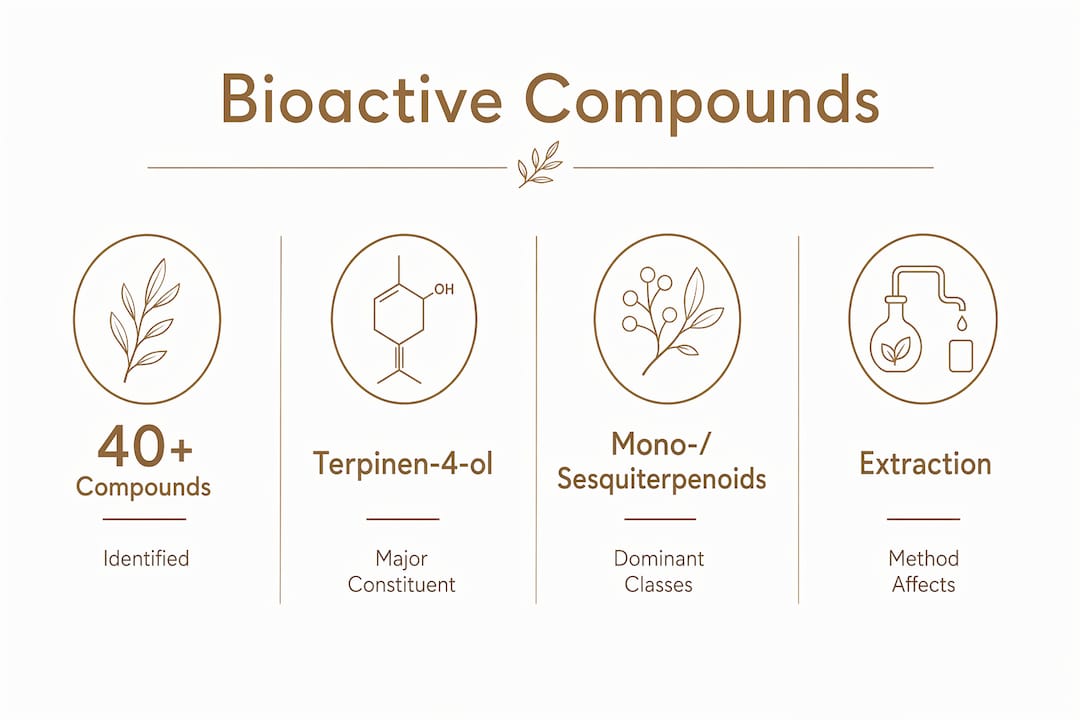 Bioactive Compounds

OH

40+
Compounds

Identified

Terpinen-4-ol

Major Constituent

Mono-/
Sesquiterpenoids

Dominant Classes

Extraction

Method Affects